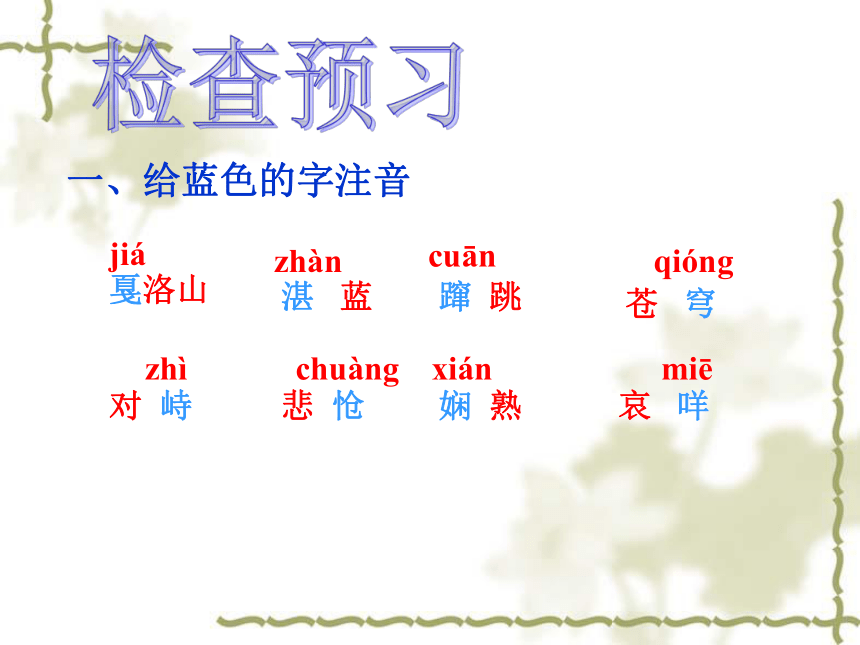 检查预习

一、给蓝色的字注音

jiá
戛洛山

zhàn
湛 蓝

cuān
蹿 跳

qióng
苍 穹

zhì
对 峙

chuàng
悲 怆

xián
娴 熟

miē
哀 咩